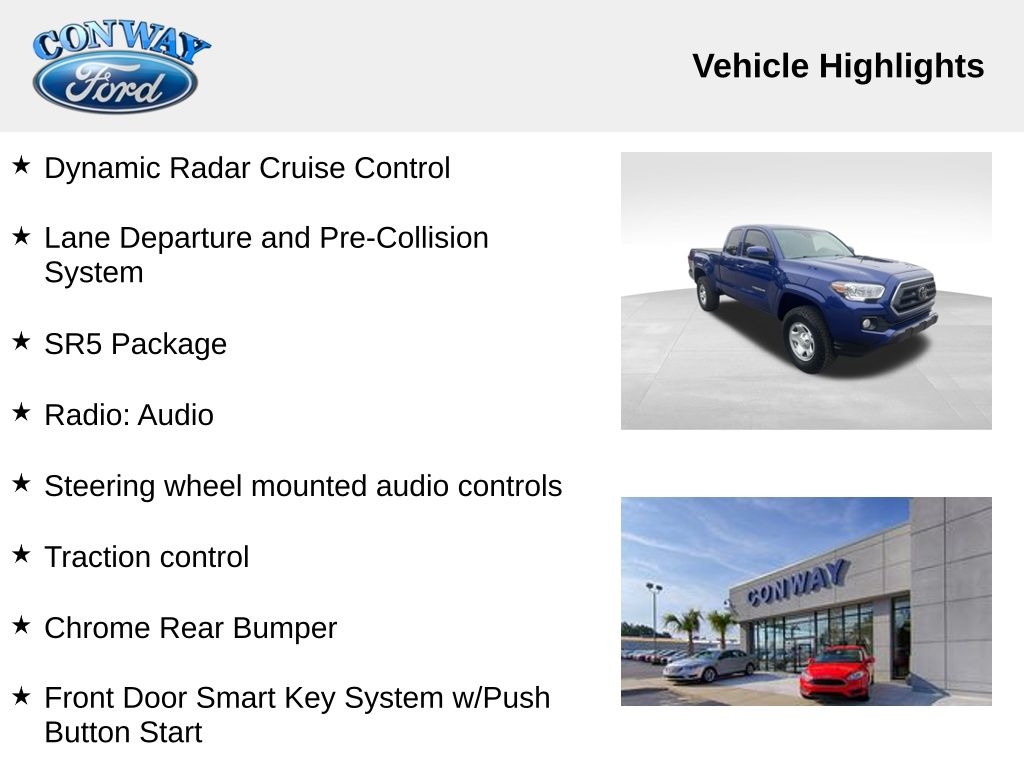 CONWAY
Ford

Vehicle Highlights

★ Dynamic Radar Cruise Control

★ Lane Departure and Pre-Collision System

★ SR5 Package

★ Radio: Audio

★ Steering wheel mounted audio controls

★ Traction control

★ Chrome Rear Bumper

★ Front Door Smart Key System w/Push Button Start

CONWAY